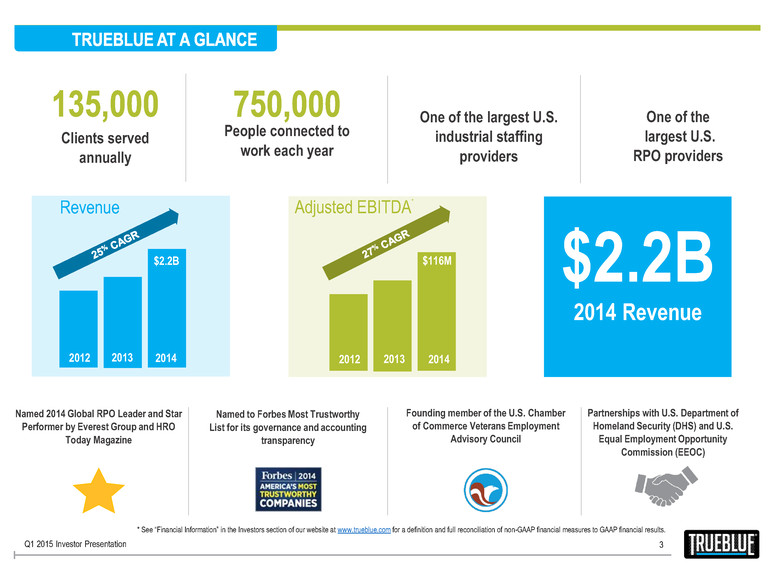 TRUEBLUE AT A GLANCE

135,000
Clients served annually

750,000
People connected to work each year

One of the largest U.S. industrial staffing providers

One of the largest U.S. RPO providers

Revenue
25% CAGR
$2.2B
2012 2013 2014

Adjusted EBITDA*
27% CAGR
$116M
2012 2013 2014

$2.2B
2014 Revenue

Named 2014 Global RPO Leader and Star Performer by Everest Group and HRO Today Magazine

Named to Forbes Most Trustworthy List for its governance and accounting transparency

Forbes | 2014 AMERICA'S MOST TRUSTWORTHY COMPANIES

Founding member of the U.S. Chamber of Commerce Veterans Employment Advisory Council

Partnerships with U.S. Department of Homeland Security (DHS) and U.S. Equal Employment Opportunity Commission (EEOC)

* See "Financial Information" in the Investors section of our website at www.trueblue.com for a definition and full reconciliation of non-GAAP financial measures to GAAP financial results.

Q1 2015 Investor Presentation 3

TRUEBLUE